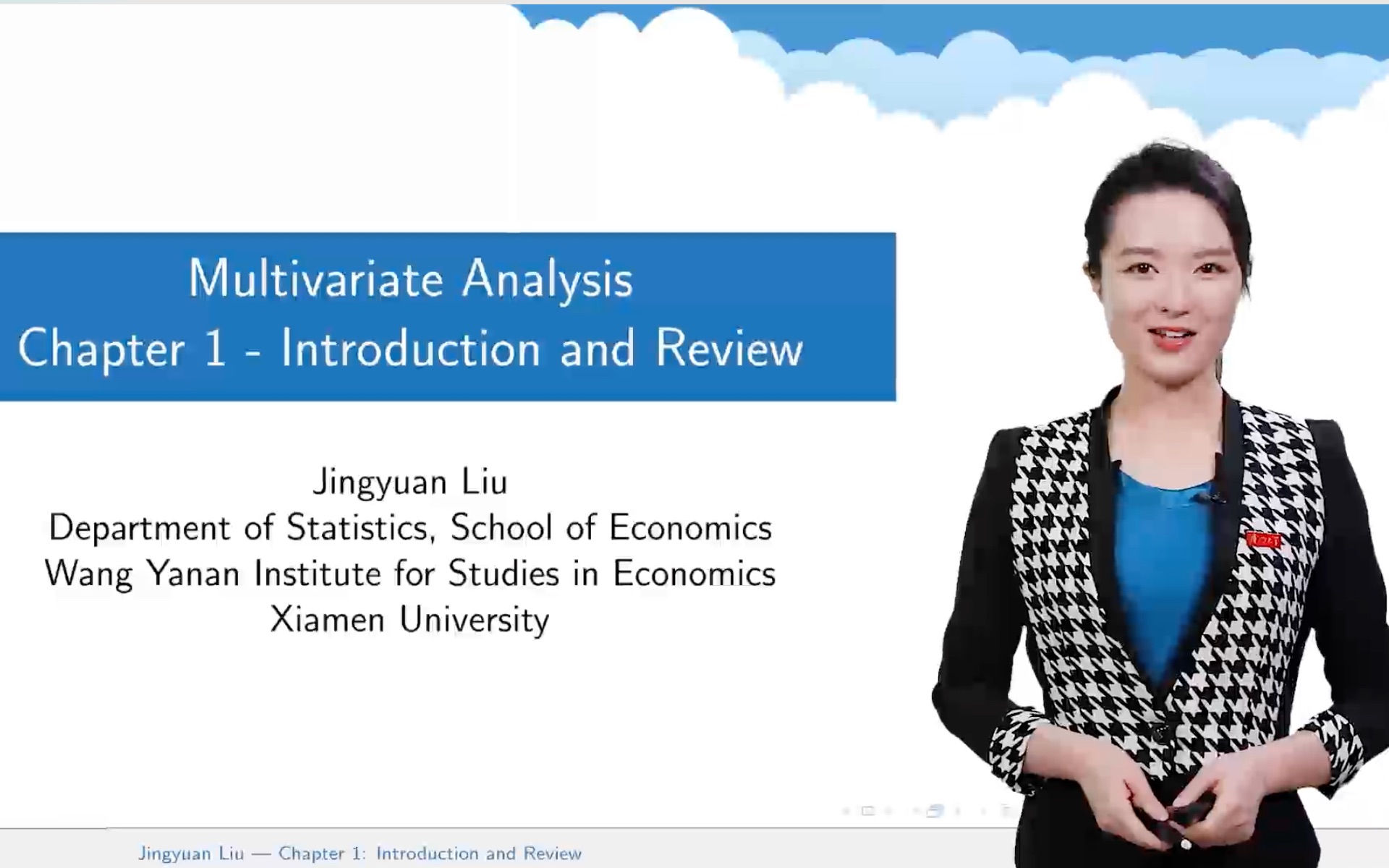 Multivariate Analysis
Chapter 1 - Introduction and Review

Jingyuan Liu
Department of Statistics, School of Economics
Wang Yanan Institute for Studies in Economics
Xiamen University

Jingyuan Liu — Chapter 1: Introduction and Review